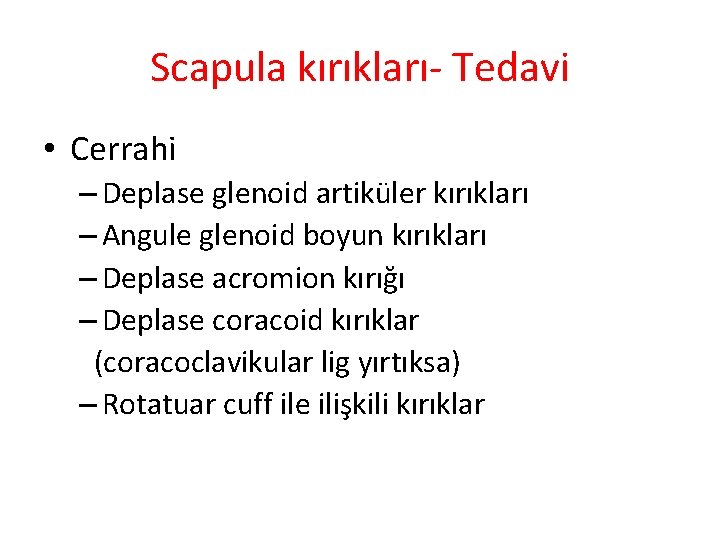 Scapula kırıkları- Tedavi

• Cerrahi
– Deplase glenoid artiküler kırıkları
– Angule glenoid boyun kırıkları
– Deplase acromion kırığı
– Deplase coracoid kırıklar (coracoclavikular lig yırtıksa)
– Rotatuar cuff ile ilişkili kırıklar